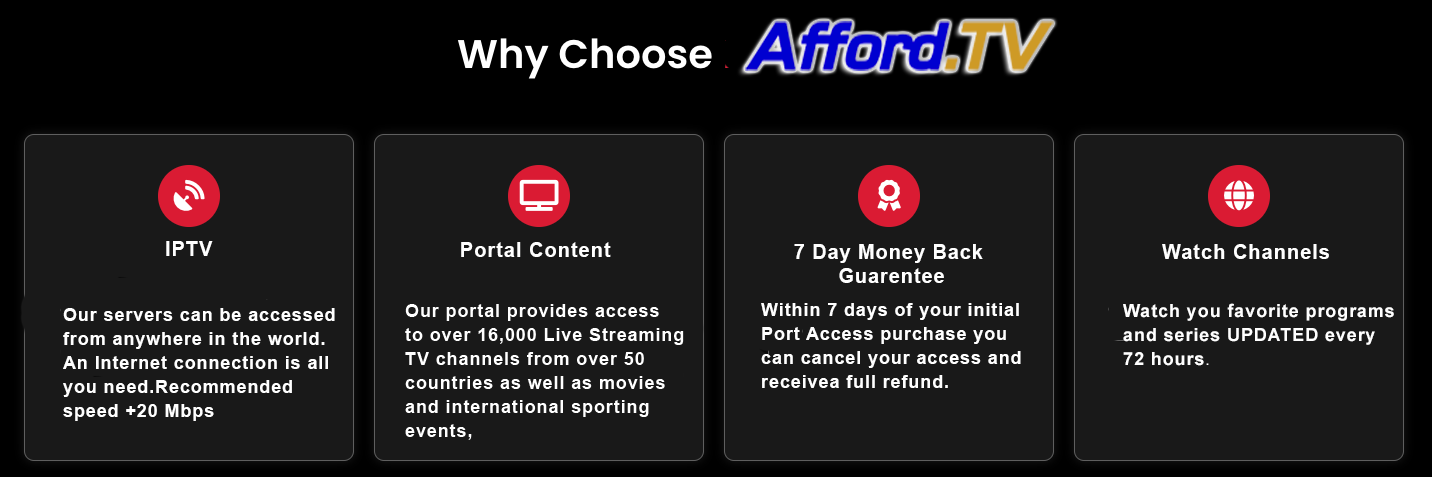 Why Choose Afford.TV

IPTV

Our servers can be accessed from anywhere in the world. An Internet connection is all you need.Recommended speed +20 Mbps

Portal Content

Our portal provides access to over 16,000 Live Streaming TV channels from over 50 countries as well as movies and international sporting events,

7 Day Money Back Guarentee

Within 7 days of your initial Port Access purchase you can cancel your access and receivea full refund.

Watch Channels

Watch you favorite programs and series UPDATED every 72 hours.